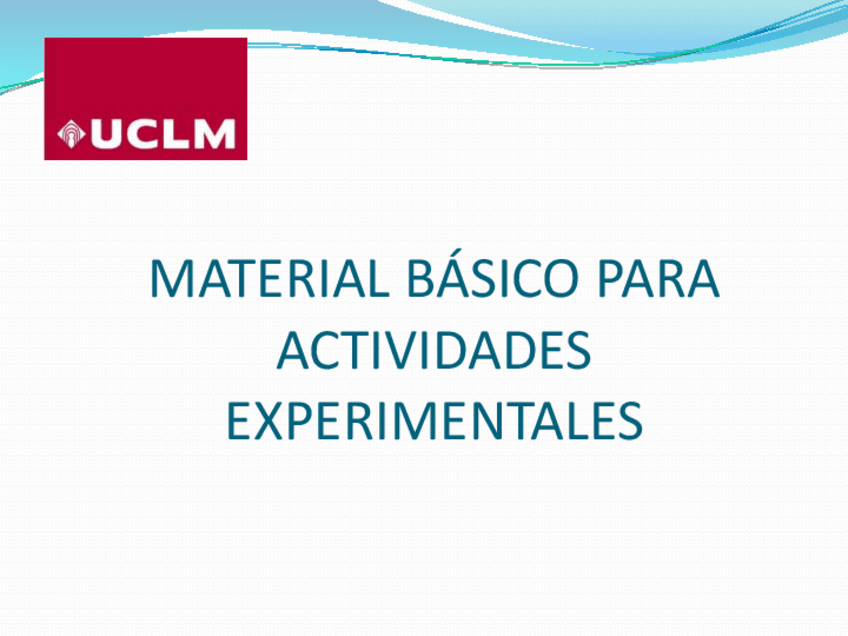 UCLM

MATERIAL BÁSICO PARA ACTIVIDADES EXPERIMENTALES